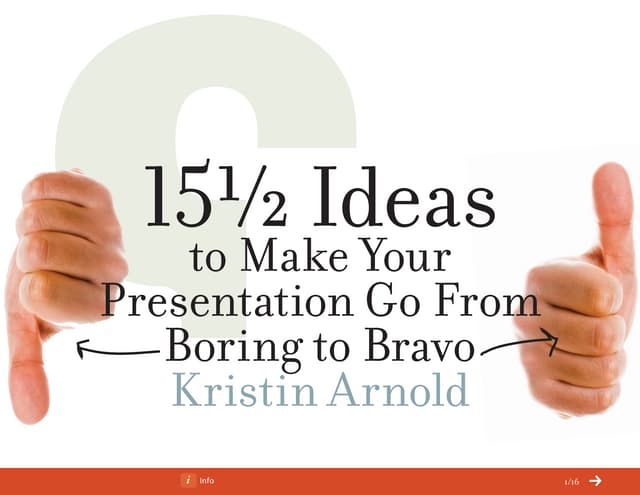 15½ Ideas to Make Your Presentation Go From Boring to Bravo

Kristin Arnold

i Info

1/16